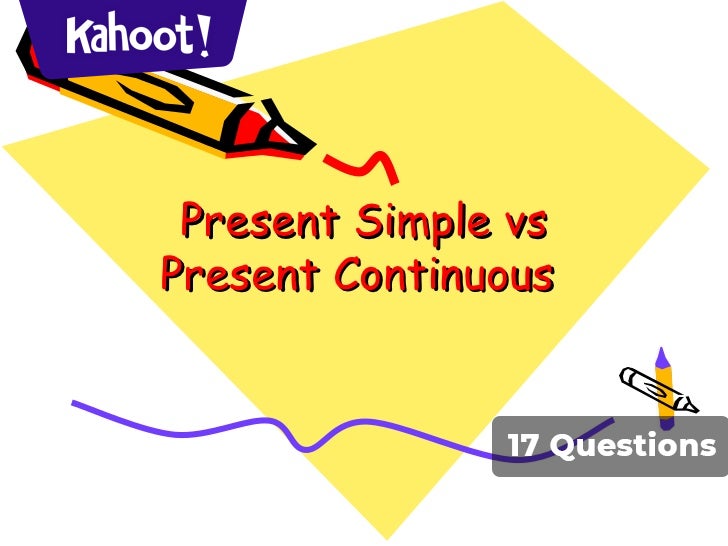 Kahoot!

Present Simple vs Present Continuous

17 Questions